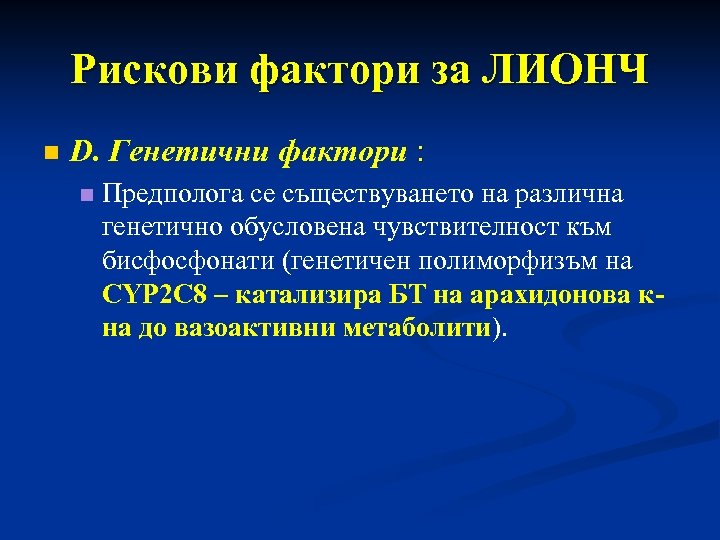 Рискови фактори за ЛИОНЧ

D. Генетични фактори :

Предполога се съществуването на различна генетично обусловена чувствителност към бисфосфонати (генетичен полиморфизъм на CYP2C8 – катализира БТ на арахидонова к-на до вазоактивни метаболити).